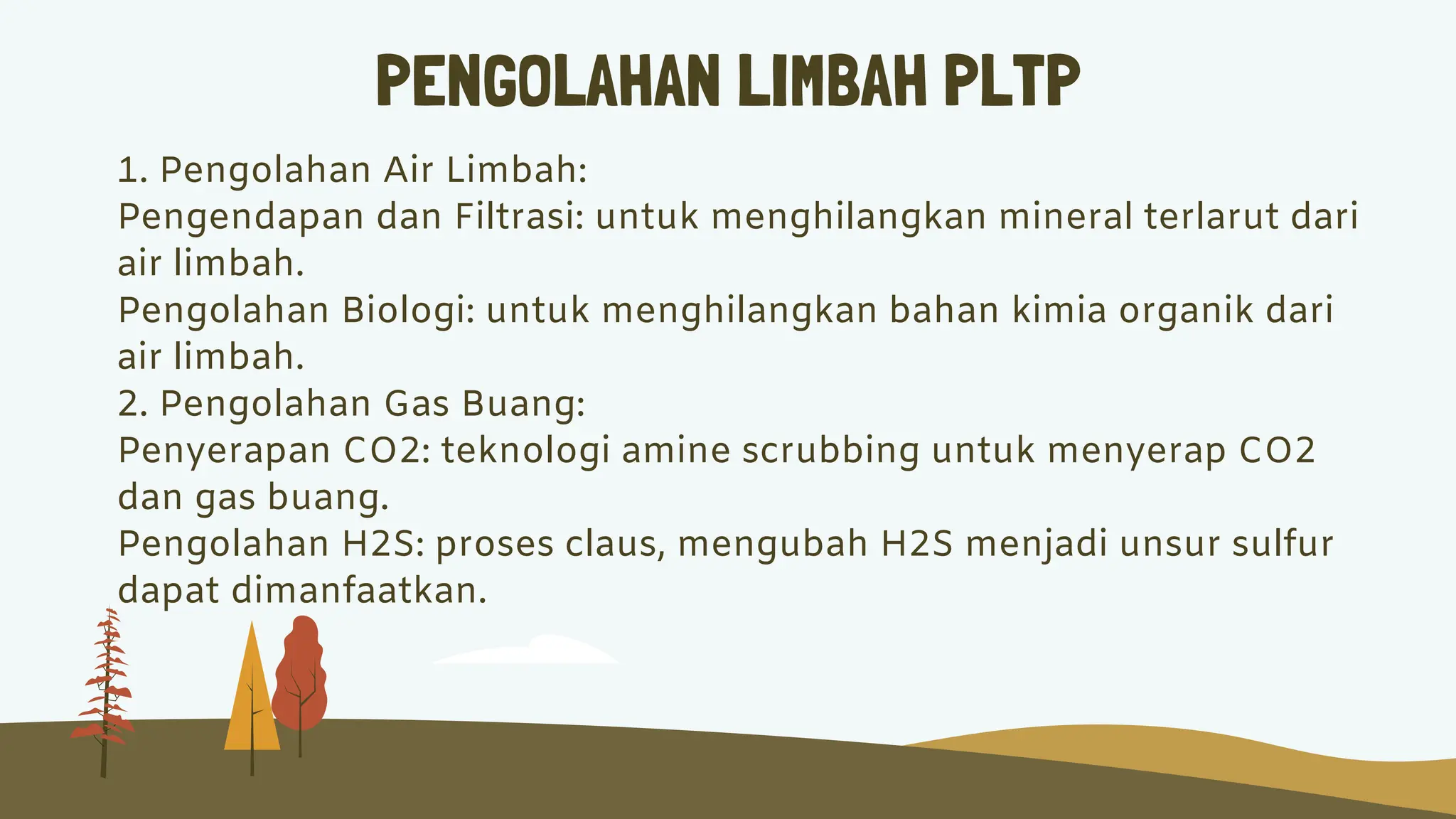 PENGOLAHAN LIMBAH PLTP

1. Pengolahan Air Limbah:
Pengendapan dan Filtrasi: untuk menghilangkan mineral terlarut dari air limbah.
Pengolahan Biologi: untuk menghilangkan bahan kimia organik dari air limbah.
2. Pengolahan Gas Buang:
Penyerapan CO2: teknologi amine scrubbing untuk menyerap CO2 dan gas buang.
Pengolahan H2S: proses claus, mengubah H2S menjadi unsur sulfur dapat dimanfaatkan.